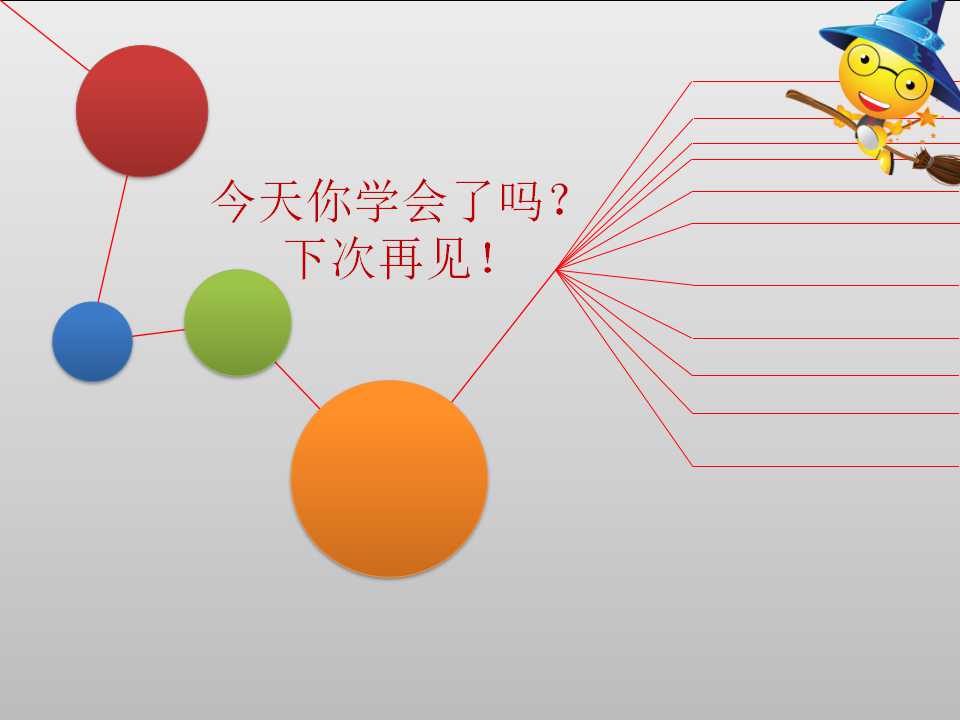 今天你学会了吗？
下次再见！